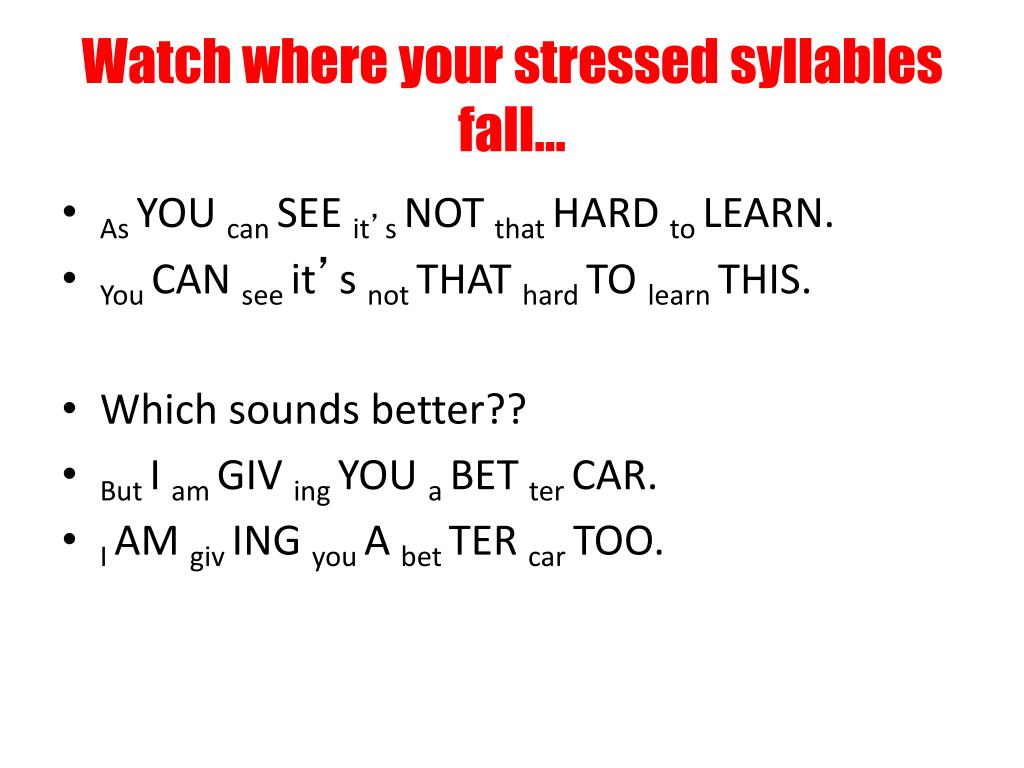 Watch where your stressed syllables fall…

• As YOU can SEE it's NOT that HARD to LEARN.
• You CAN see it's not THAT hard TO learn THIS.

• Which sounds better??
• But I am GIV ing YOU a BET ter CAR.
• I AM giv ING you A bet TER car TOO.